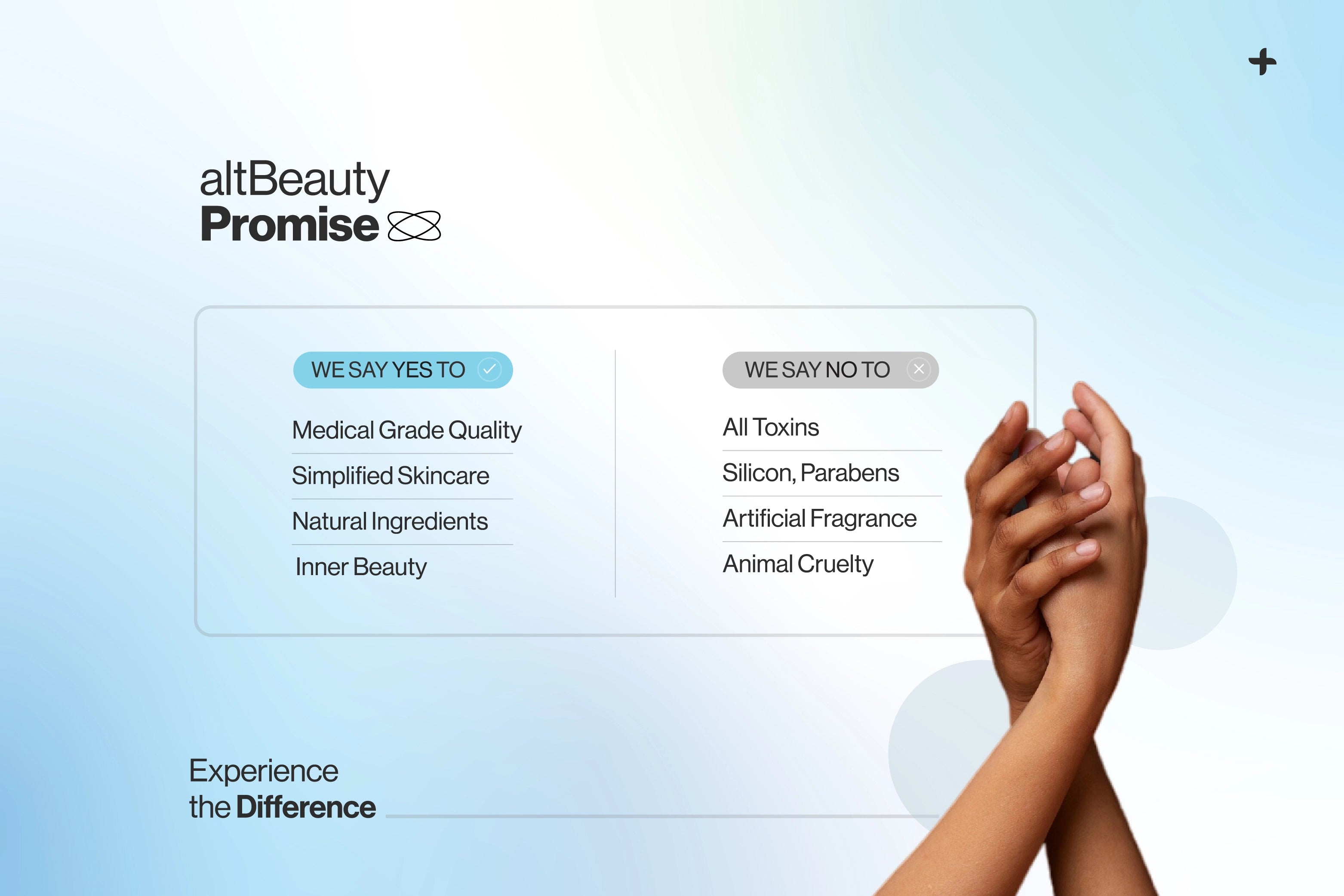 altBeauty
Promise

WE SAY YES TO

Medical Grade Quality

Simplified Skincare

Natural Ingredients

Inner Beauty

WE SAY NO TO

All Toxins

Silicon, Parabens

Artificial Fragrance

Animal Cruelty

Experience
the Difference